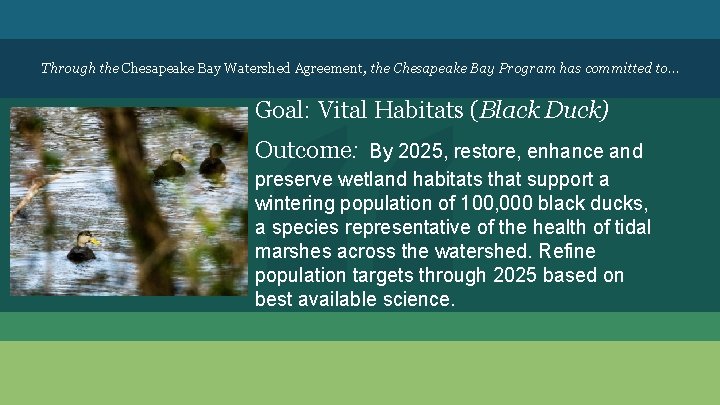 Through the Chesapeake Bay Watershed Agreement, the Chesapeake Bay Program has committed to...

Goal: Vital Habitats (Black Duck)

Outcome: By 2025, restore, enhance and preserve wetland habitats that support a wintering population of 100,000 black ducks, a species representative of the health of tidal marshes across the watershed. Refine population targets through 2025 based on best available science.